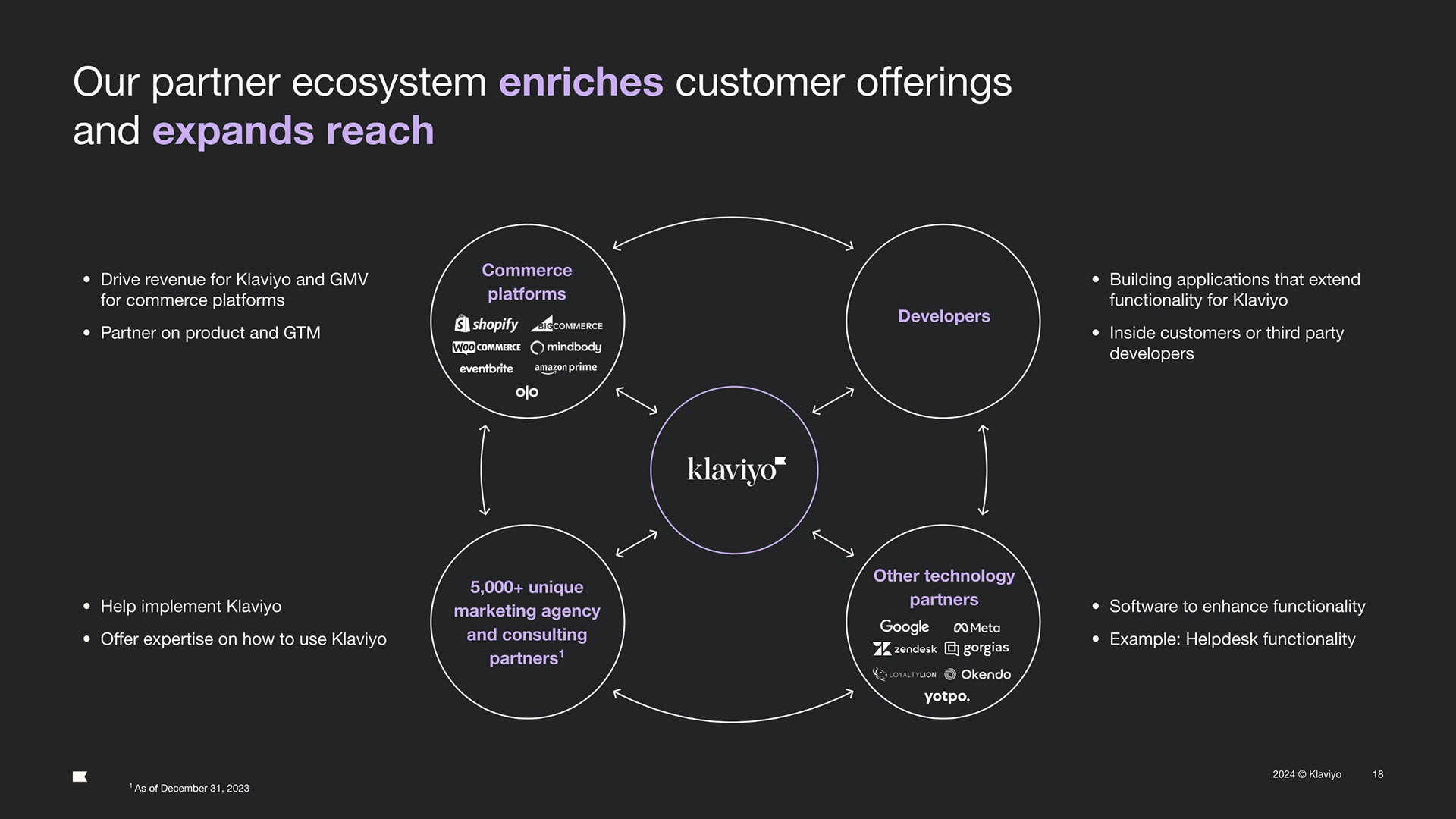 Our partner ecosystem enriches customer offerings and expands reach

• Drive revenue for Klaviyo and GMV for commerce platforms
• Partner on product and GTM

Commerce platforms
shopify BIGCOMMERCE
WOO COMMERCE mindbody
eventbrite amazon prime
olo

Developers

• Building applications that extend functionality for Klaviyo
• Inside customers or third party developers

klaviyo

• Help implement Klaviyo
• Offer expertise on how to use Klaviyo

5,000+ unique marketing agency and consulting partners$^1$

Other technology partners
Google Meta
zendesk gorgias
LOYALTYLION Okendo
yotpo.

• Software to enhance functionality
• Example: Helpdesk functionality

$^1$ As of December 31, 2023

2024 © Klaviyo 18